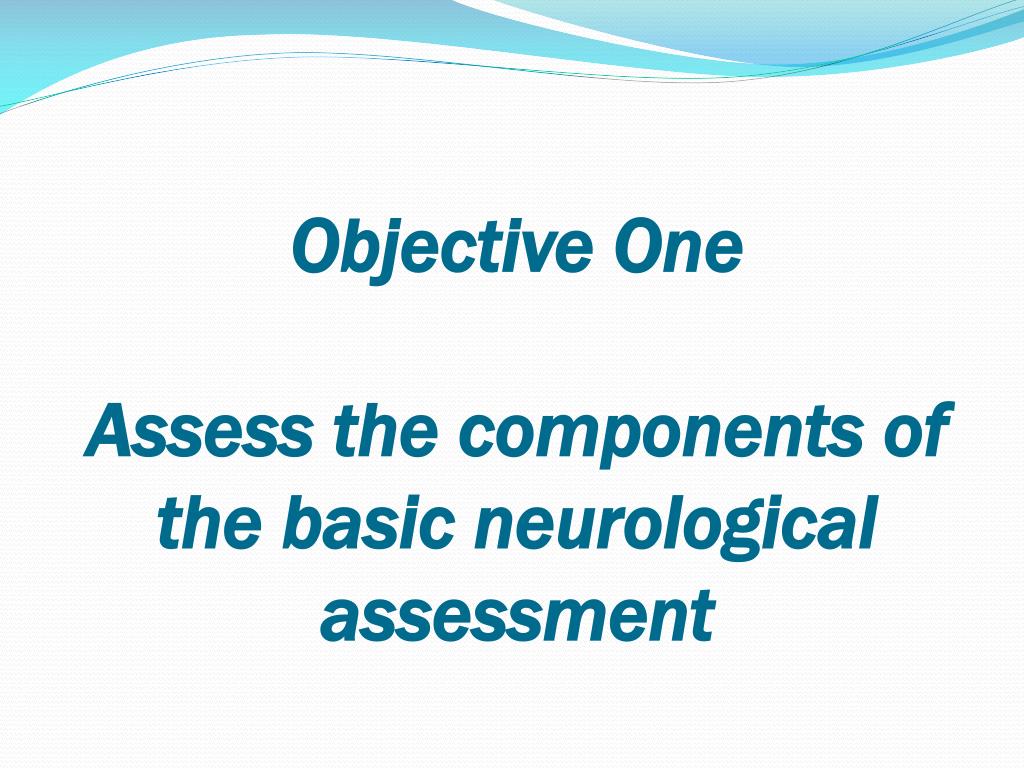 Objective One

Assess the components of the basic neurological assessment